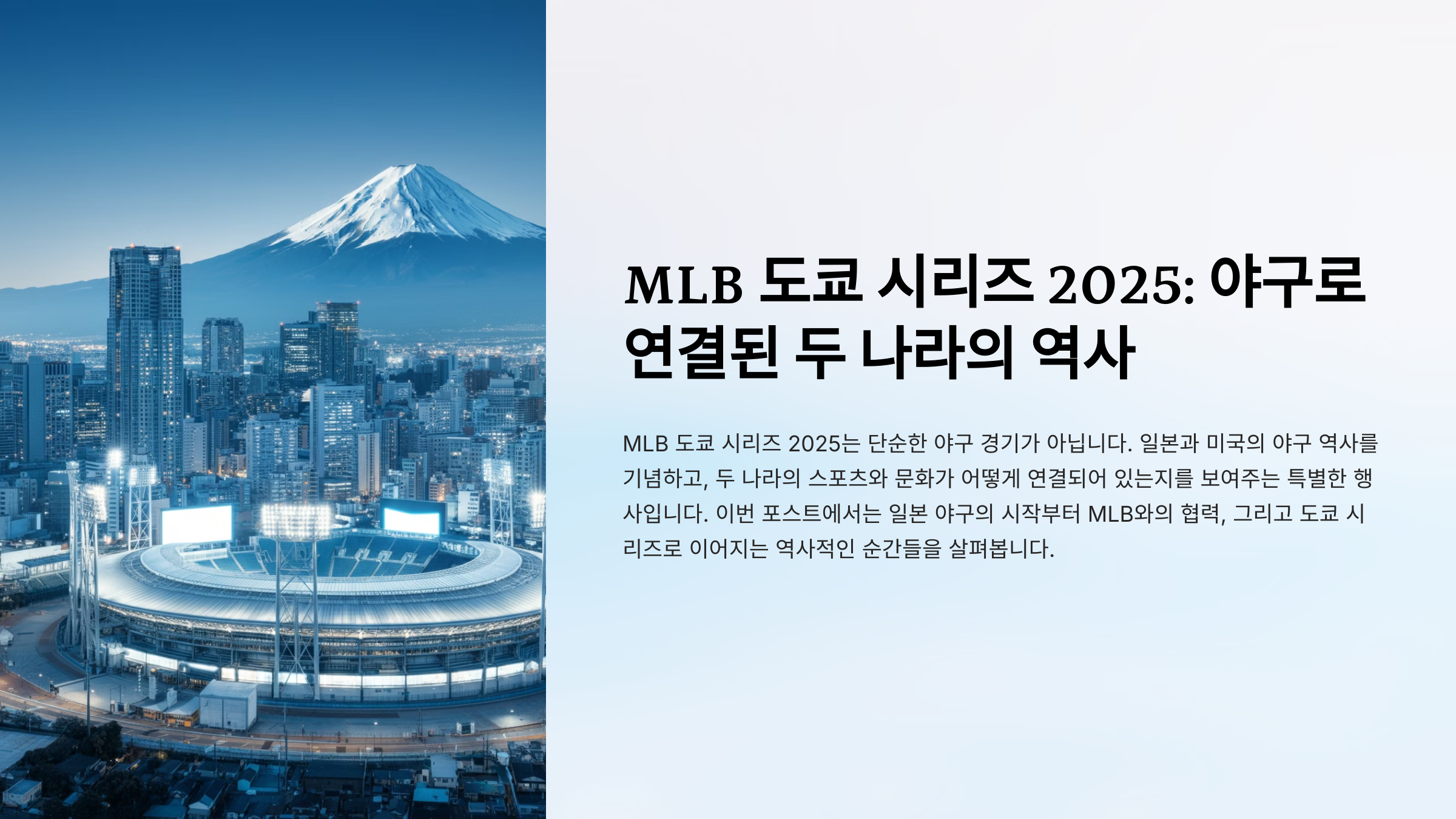 MLB 도쿄 시리즈 2025: 야구로 연결된 두 나라의 역사

MLB 도쿄 시리즈 2025는 단순한 야구 경기가 아닙니다. 일본과 미국의 야구 역사를 기념하고, 두 나라의 스포츠와 문화가 어떻게 연결되어 있는지를 보여주는 특별한 행사입니다. 이번 포스트에서는 일본 야구의 시작부터 MLB와의 협력, 그리고 도쿄 시리즈로 이어지는 역사적인 순간들을 살펴봅니다.